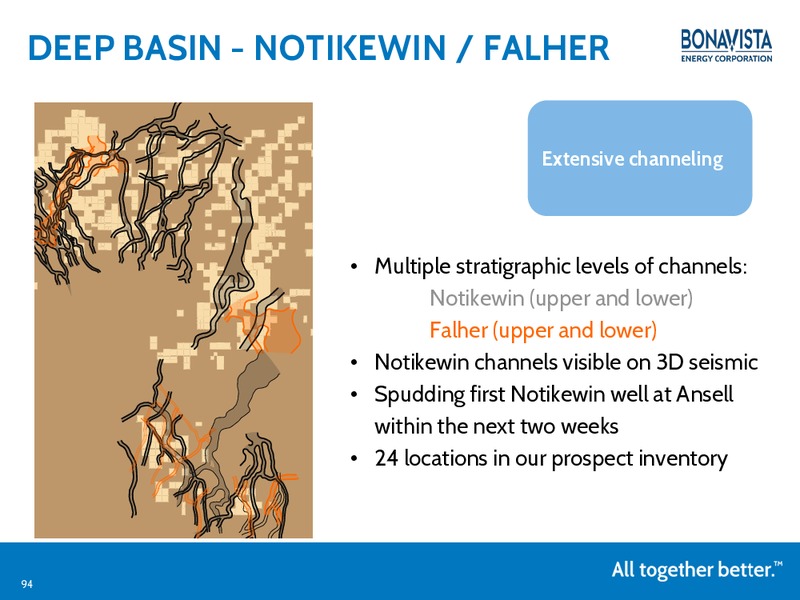 DEEP BASIN - NOTIKEWIN / FALHER

BONAVISTA
ENERGY CORPORATION

Extensive channeling

• Multiple stratigraphic levels of channels:
Notikewin (upper and lower)
Falher (upper and lower)
• Notikewin channels visible on 3D seismic
• Spudding first Notikewin well at Ansell within the next two weeks
• 24 locations in our prospect inventory

94

All together better.™